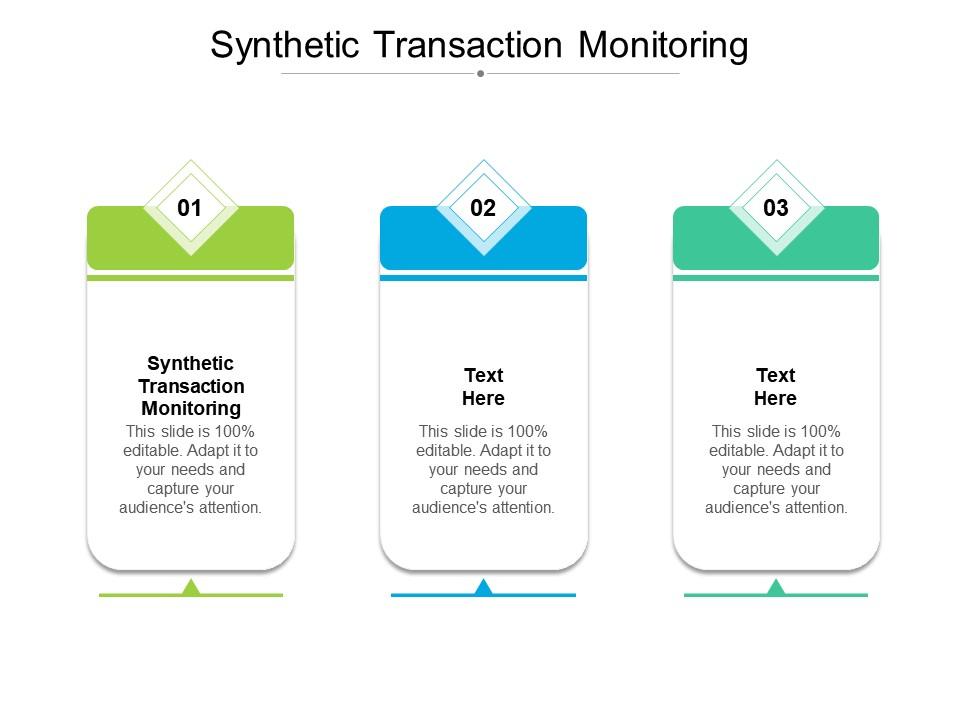 Synthetic Transaction Monitoring

01

Synthetic Transaction Monitoring

This slide is 100% editable. Adapt it to your needs and capture your audience's attention.

02

Text Here

This slide is 100% editable. Adapt it to your needs and capture your audience's attention.

03

Text Here

This slide is 100% editable. Adapt it to your needs and capture your audience's attention.